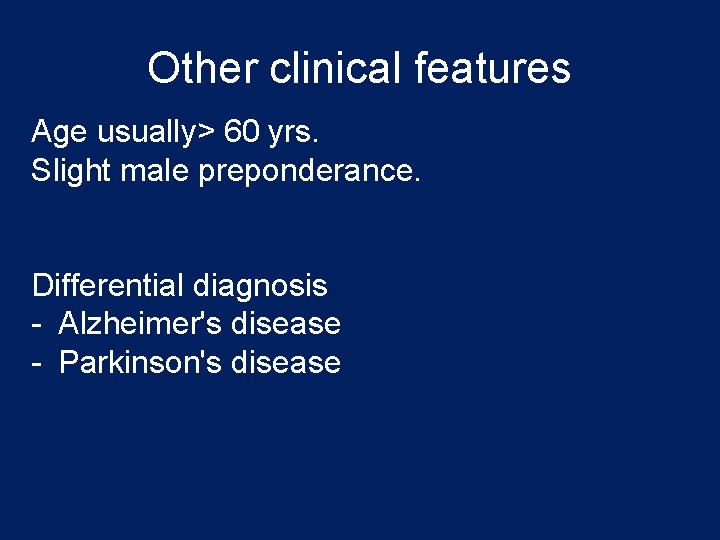 Other clinical features

Age usually> 60 yrs.
Slight male preponderance.

Differential diagnosis
- Alzheimer's disease
- Parkinson's disease